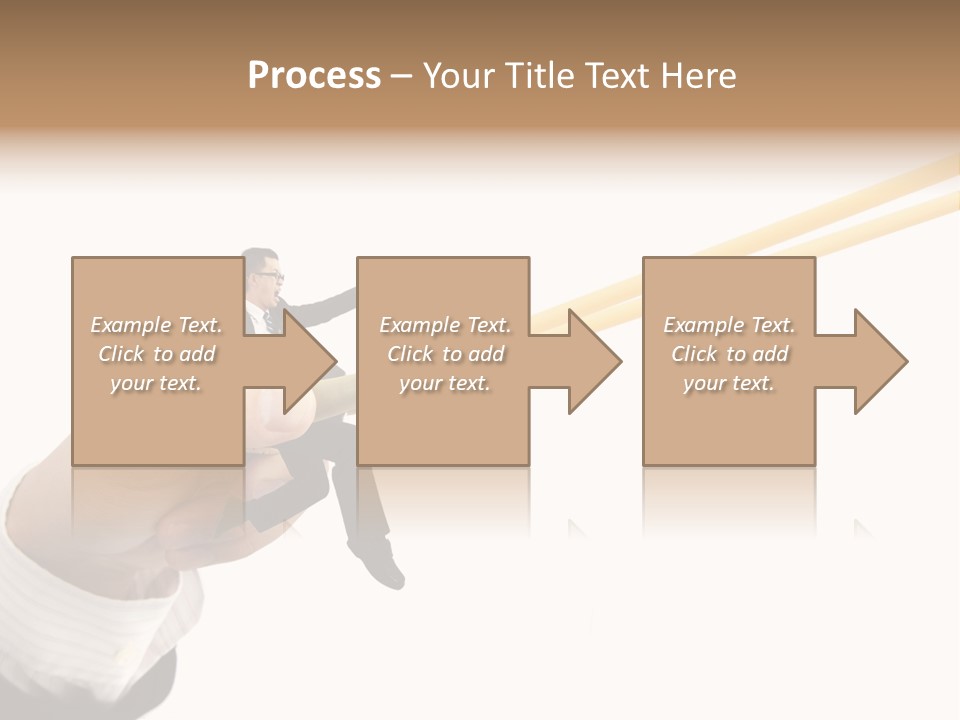 Process – Your Title Text Here

Example Text. Click to add your text.

Example Text. Click to add your text.

Example Text. Click to add your text.